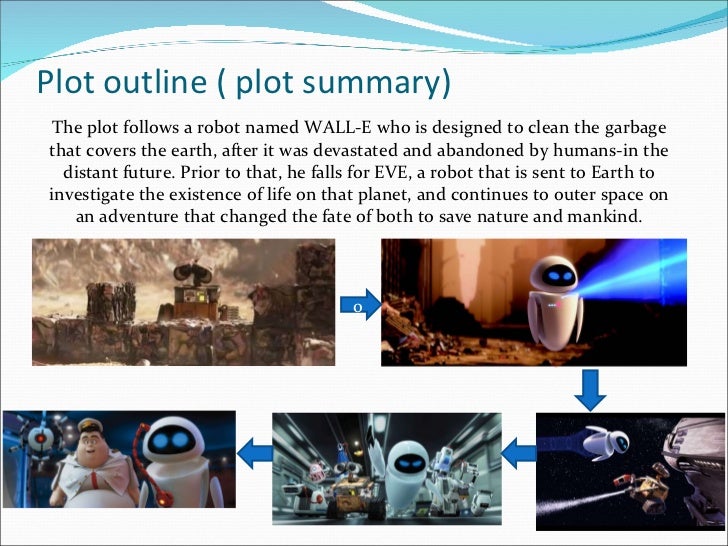 Plot outline ( plot summary)

The plot follows a robot named WALL-E who is designed to clean the garbage that covers the earth, after it was devastated and abandoned by humans-in the distant future. Prior to that, he falls for EVE, a robot that is sent to Earth to investigate the existence of life on that planet, and continues to outer space on an adventure that changed the fate of both to save nature and mankind.

o